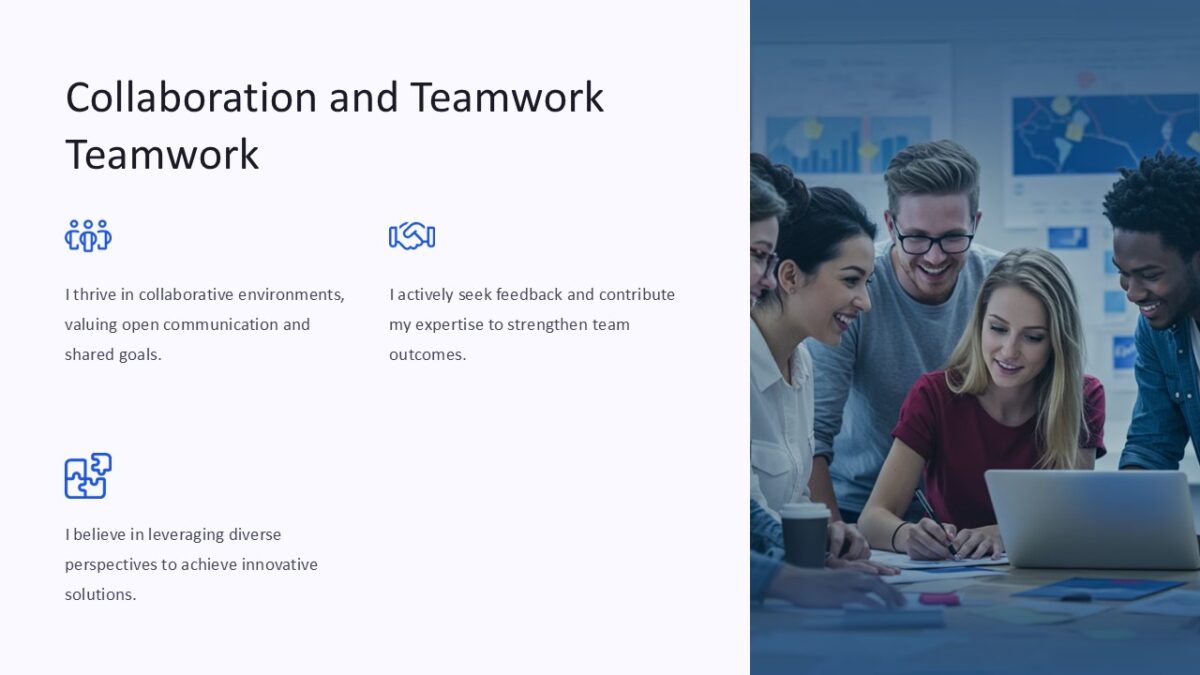 Collaboration and Teamwork Teamwork

I thrive in collaborative environments, valuing open communication and shared goals.

I actively seek feedback and contribute my expertise to strengthen team outcomes.

I believe in leveraging diverse perspectives to achieve innovative solutions.